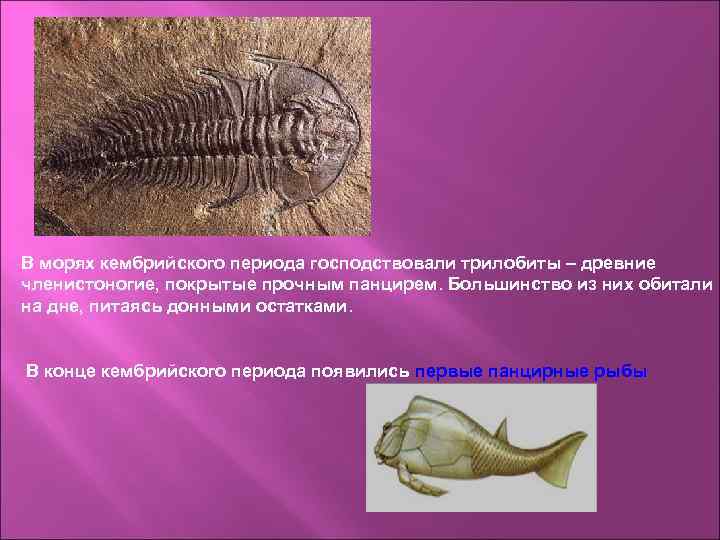 В морях кембрийского периода господствовали трилобиты – древние членистоногие, покрытые прочным панцирем. Большинство из них обитали на дне, питаясь донными остатками.

В конце кембрийского периода появились первые панцирные рыбы